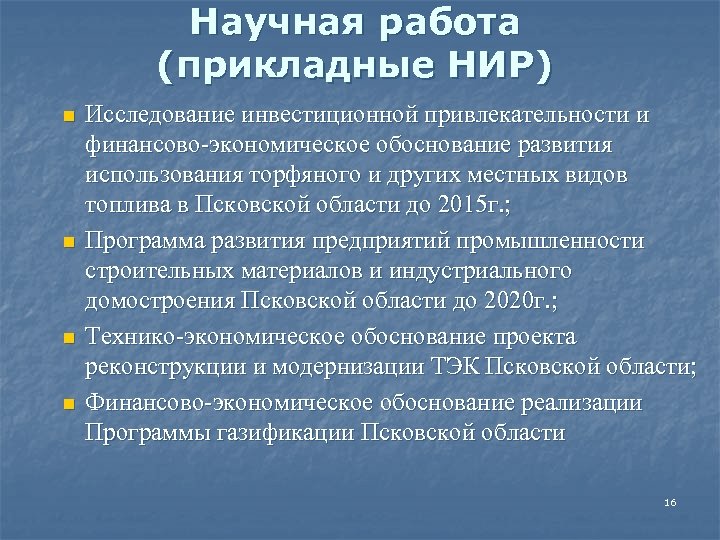 Научная работа
(прикладные НИР)

- Исследование инвестиционной привлекательности и финансово-экономическое обоснование развития использования торфяного и других местных видов топлива в Псковской области до 2015г.;
- Программа развития предприятий промышленности строительных материалов и индустриального домостроения Псковской области до 2020г.;
- Технико-экономическое обоснование проекта реконструкции и модернизации ТЭК Псковской области;
- Финансово-экономическое обоснование реализации Программы газификации Псковской области

16